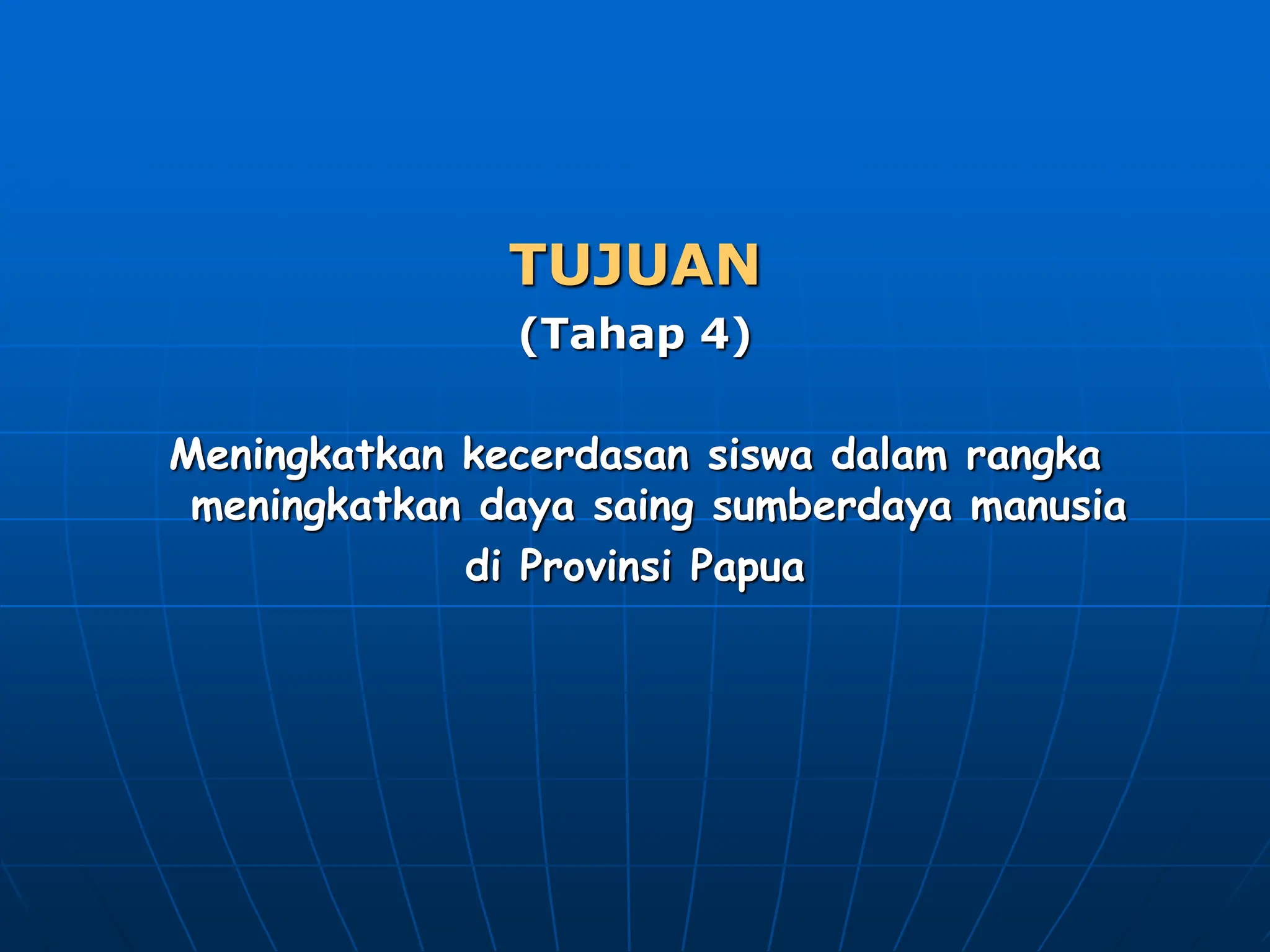 TUJUAN
(Tahap 4)

Meningkatkan kecerdasan siswa dalam rangka meningkatkan daya saing sumberdaya manusia di Provinsi Papua